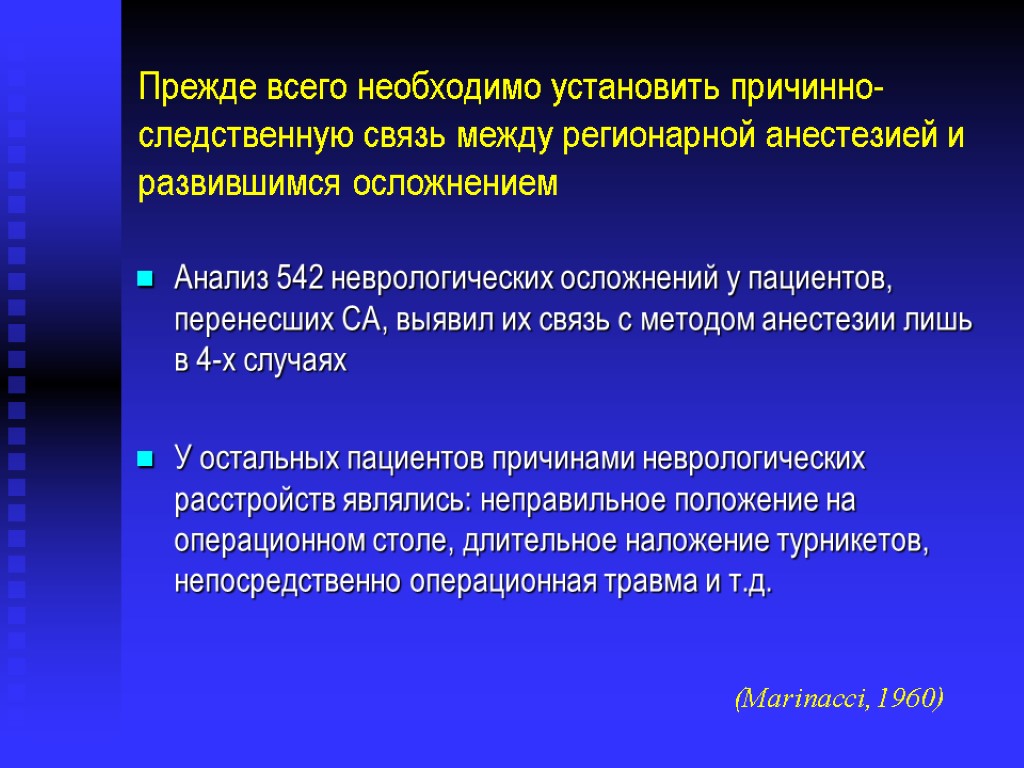 Прежде всего необходимо установить причинно-следственную связь между регионарной анестезией и развившимся осложнением

Анализ 542 неврологических осложнений у пациентов, перенесших СА, выявил их связь с методом анестезии лишь в 4-х случаях

У остальных пациентов причинами неврологических расстройств являлись: неправильное положение на операционном столе, длительное наложение турникетов, непосредственно операционная травма и т.д.

(Marinacci, 1960)